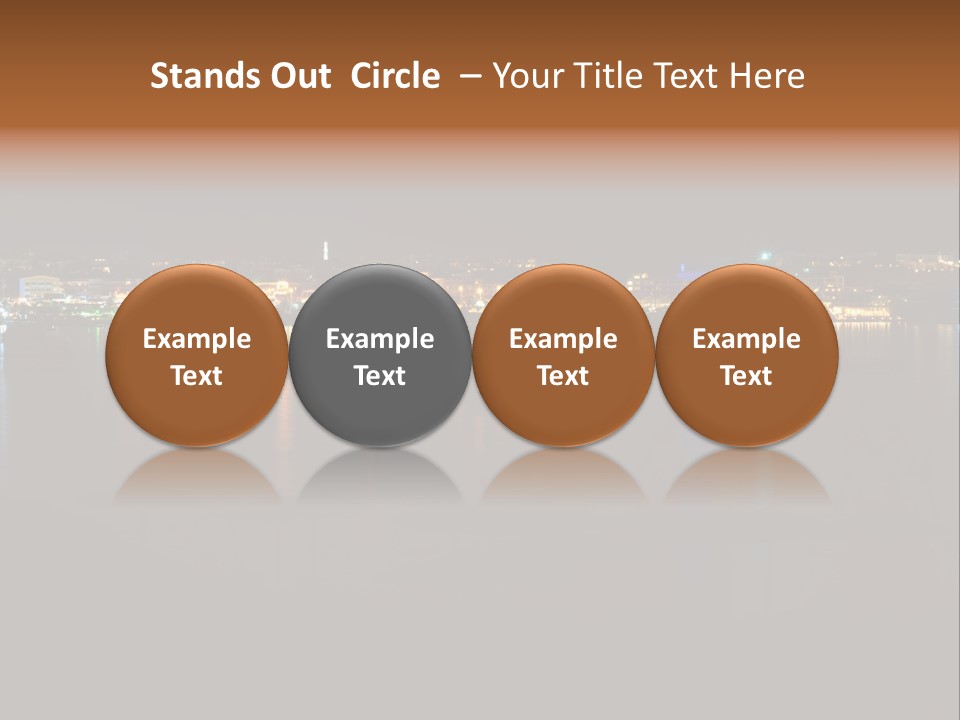 Stands Out Circle – Your Title Text Here

Example Text

Example Text

Example Text

Example Text